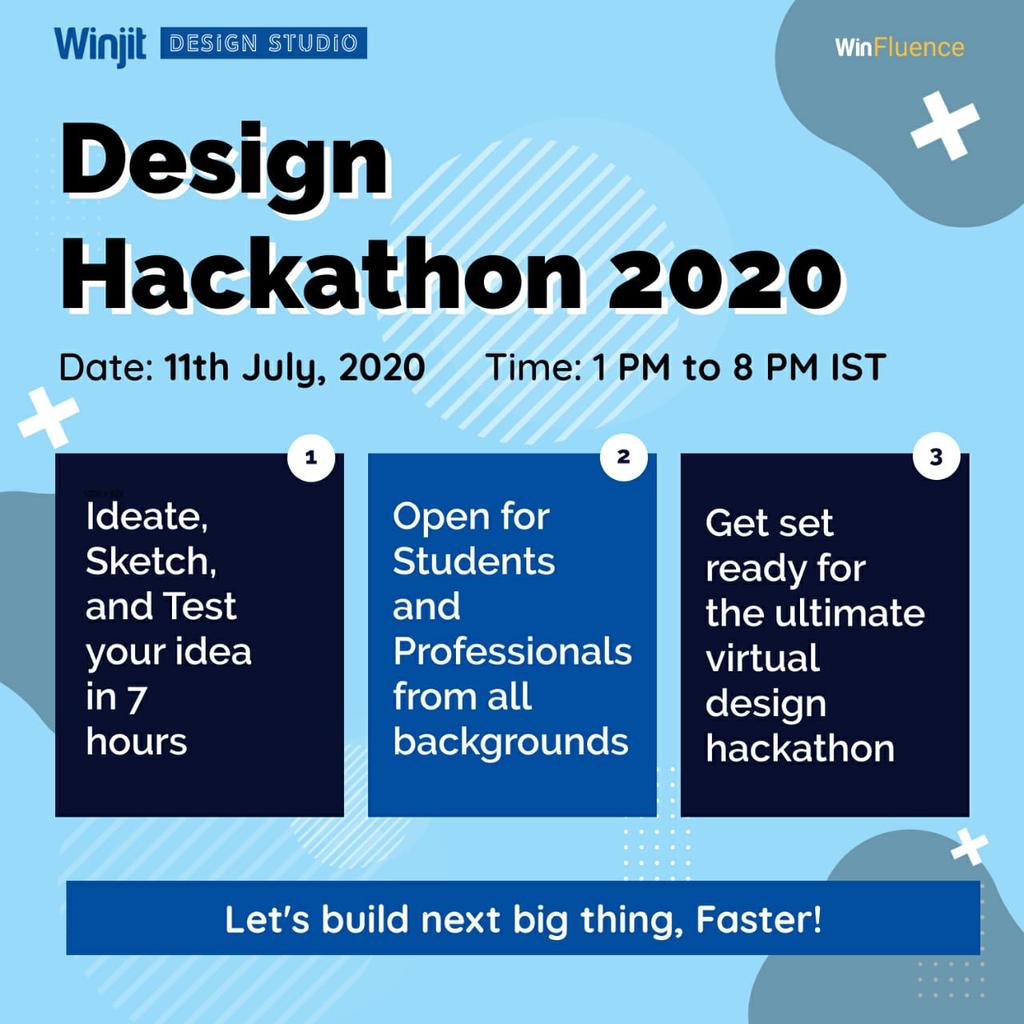 Winjit DESIGN STUDIO

WinFluence

Design Hackathon 2020

Date: 11th July, 2020 Time: 1 PM to 8 PM IST

1

Ideate, Sketch, and Test your idea in 7 hours

2

Open for Students and Professionals from all backgrounds

3

Get set ready for the ultimate virtual design hackathon

Let's build next big thing, Faster!